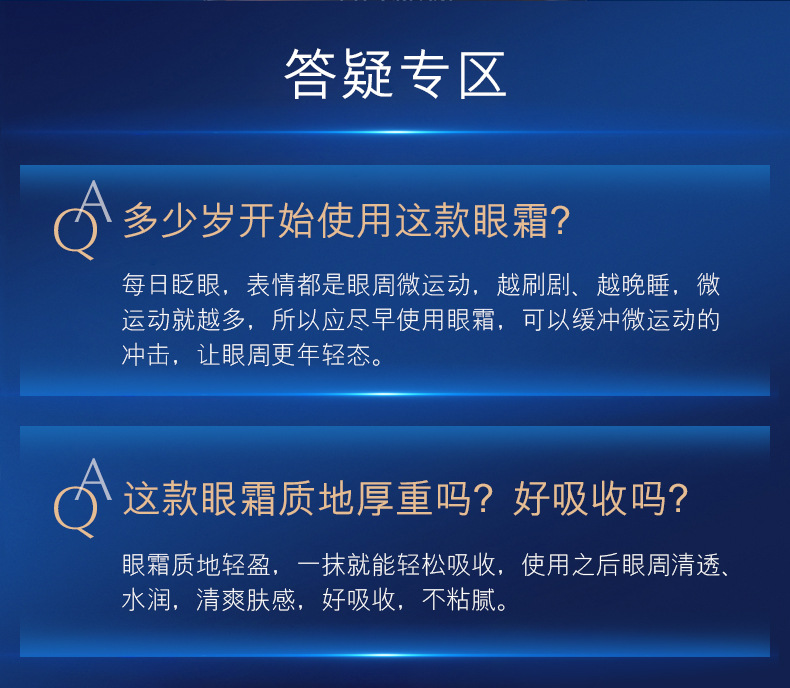 答疑专区

QA 多少岁开始使用这款眼霜?

每日眨眼，表情都是眼周微运动，越刷剧、越晚睡，微运动就越多，所以应尽早使用眼霜，可以缓冲微运动的冲击，让眼周更年轻态。

QA 这款眼霜质地厚重吗？好吸收吗?

眼霜质地轻盈，一抹就能轻松吸收，使用之后眼周清透、水润，清爽肤感，好吸收，不粘腻。